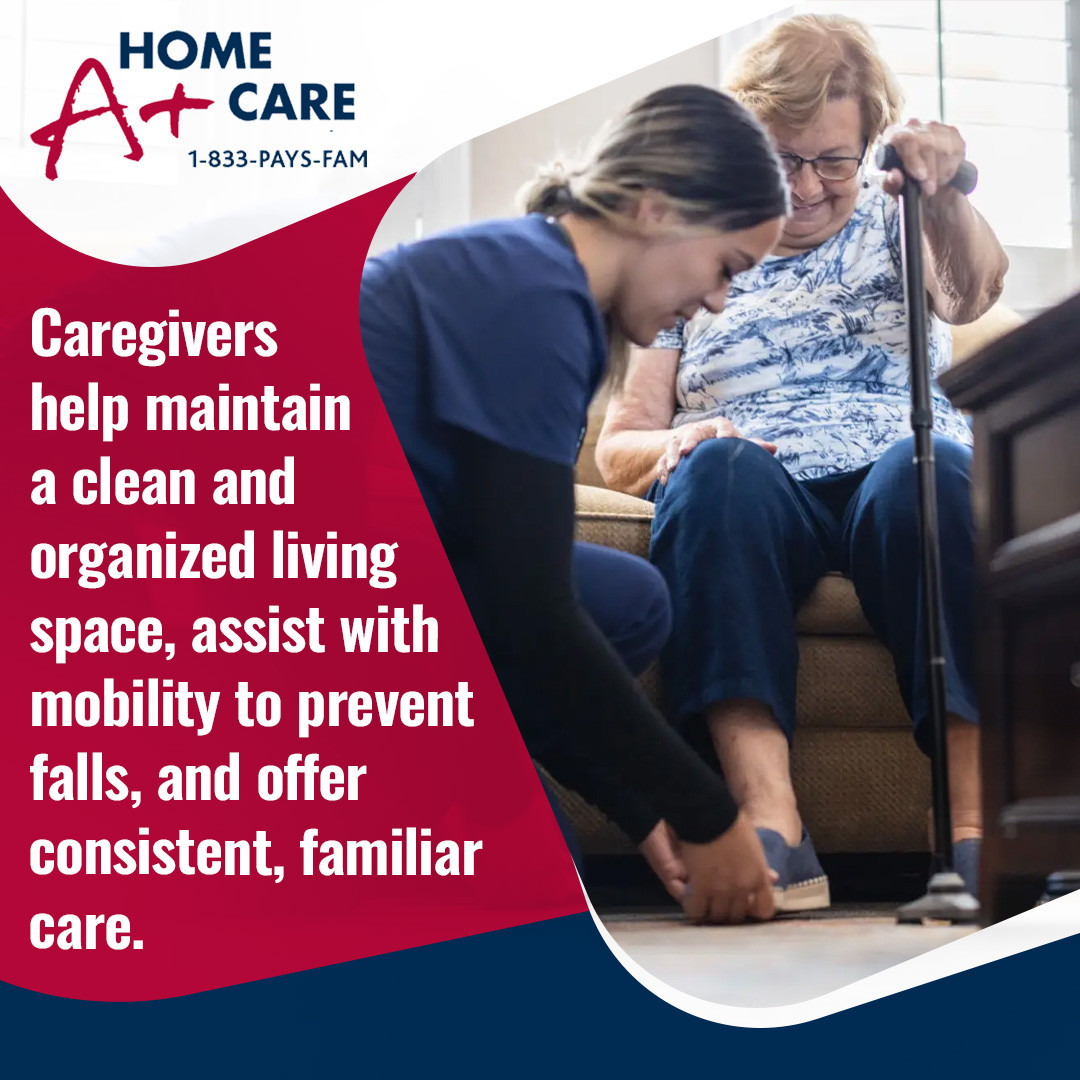 A+ HOME CARE
1-833-PAYS-FAM

Caregivers help maintain a clean and organized living space, assist with mobility to prevent falls, and offer consistent, familiar care.